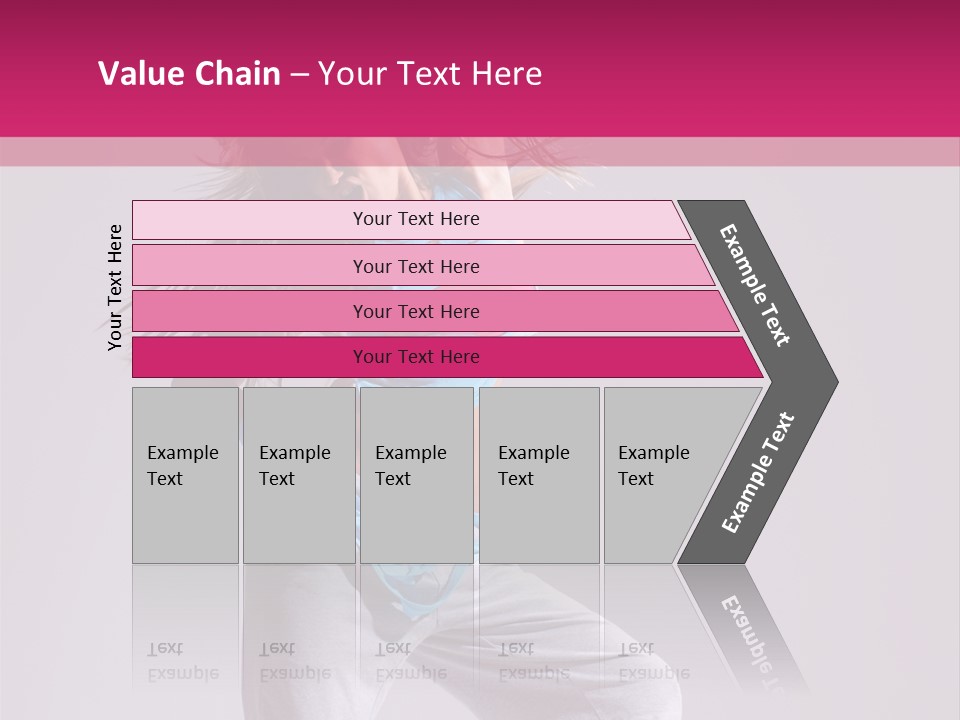 Value Chain – Your Text Here

Your Text Here

Your Text Here

Your Text Here

Your Text Here

Your Text Here

Example Text

Example Text

Example Text

Example Text

Example Text

Example Text

Example Text